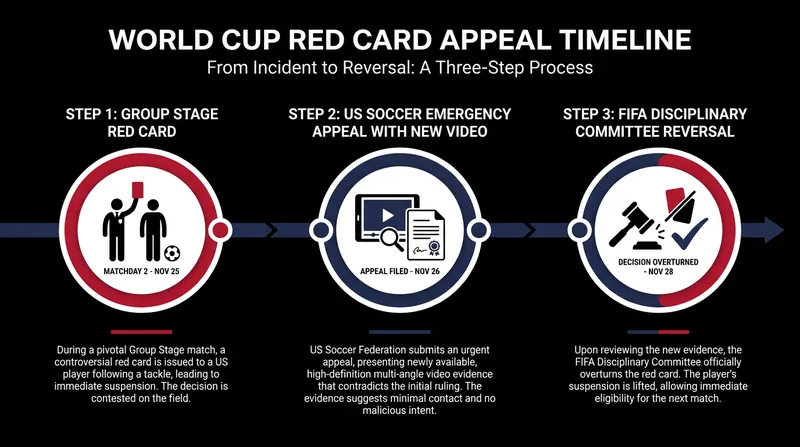 WORLD CUP RED CARD APPEAL TIMELINE

From Incident to Reversal: A Three-Step Process

STEP 1: GROUP STAGE RED CARD

MATCHDAY 2 - NOV 25

During a pivotal Group Stage match, a controversial red card is issued to a US player following a tackle, leading to immediate suspension. The decision is contested on the field.

STEP 2: US SOCCER EMERGENCY APPEAL WITH NEW VIDEO

APPEAL FILED - NOV 26

US Soccer Federation submits an urgent appeal, presenting newly available, high-definition multi-angle video evidence that contradicts the initial ruling. The evidence suggests minimal contact and no malicious intent.

STEP 3: FIFA DISCIPLINARY COMMITTEE REVERSAL

DECISION OVERTURNED - NOV 28

Upon reviewing the new evidence, the FIFA Disciplinary Committee officially overturns the red card. The player's suspension is lifted, allowing immediate eligibility for the next match.